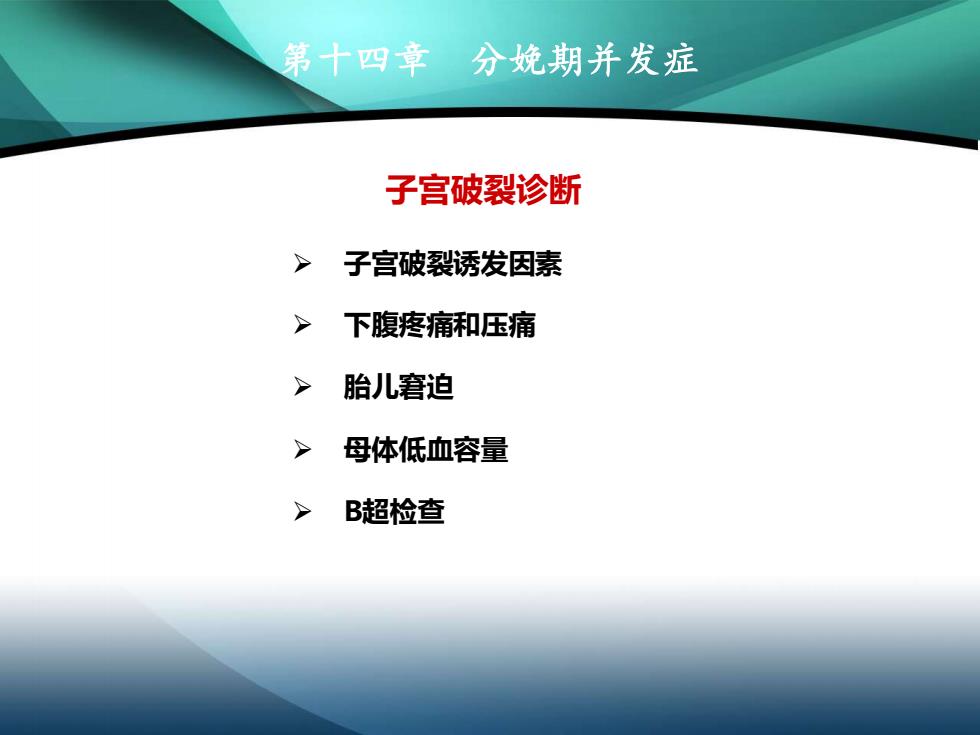 第十四章　分娩期并发症

子宫破裂诊断

➢ 子宫破裂诱发因素

➢ 下腹疼痛和压痛

➢ 胎儿窘迫

➢ 母体低血容量

➢ B超检查